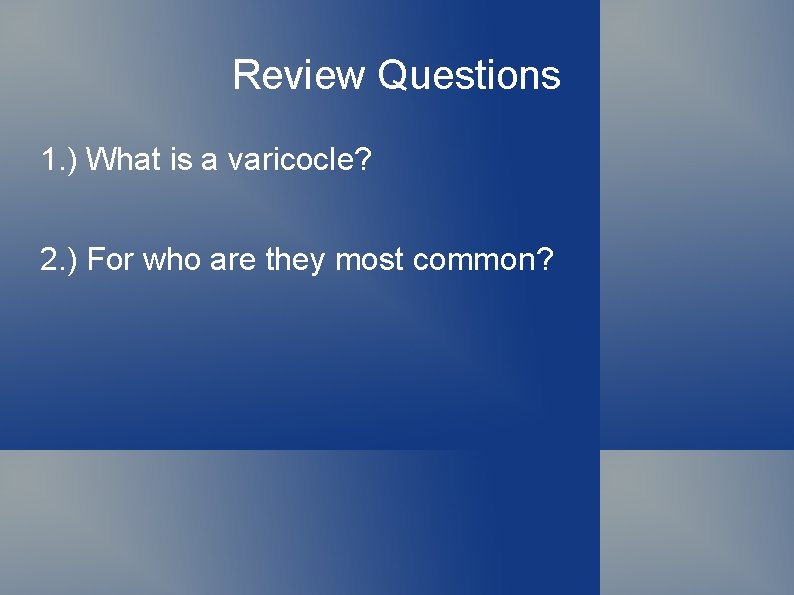 Review Questions

1.) What is a varicocle?

2.) For who are they most common?